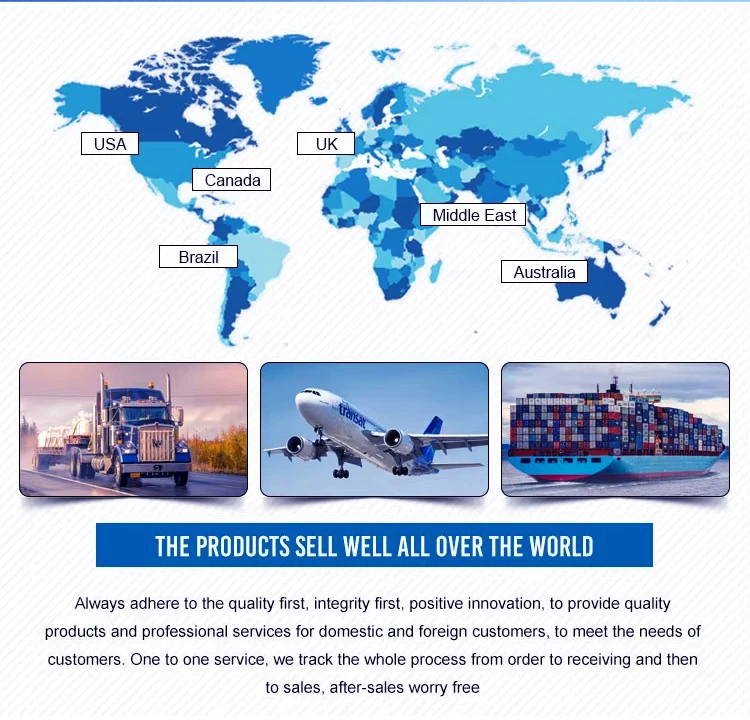 USA
UK
Canada
Middle East
Brazil
Australia

transat

THE PRODUCTS SELL WELL ALL OVER THE WORLD

Always adhere to the quality first, integrity first, positive innovation, to provide quality products and professional services for domestic and foreign customers, to meet the needs of customers. One to one service, we track the whole process from order to receiving and then to sales, after-sales worry free